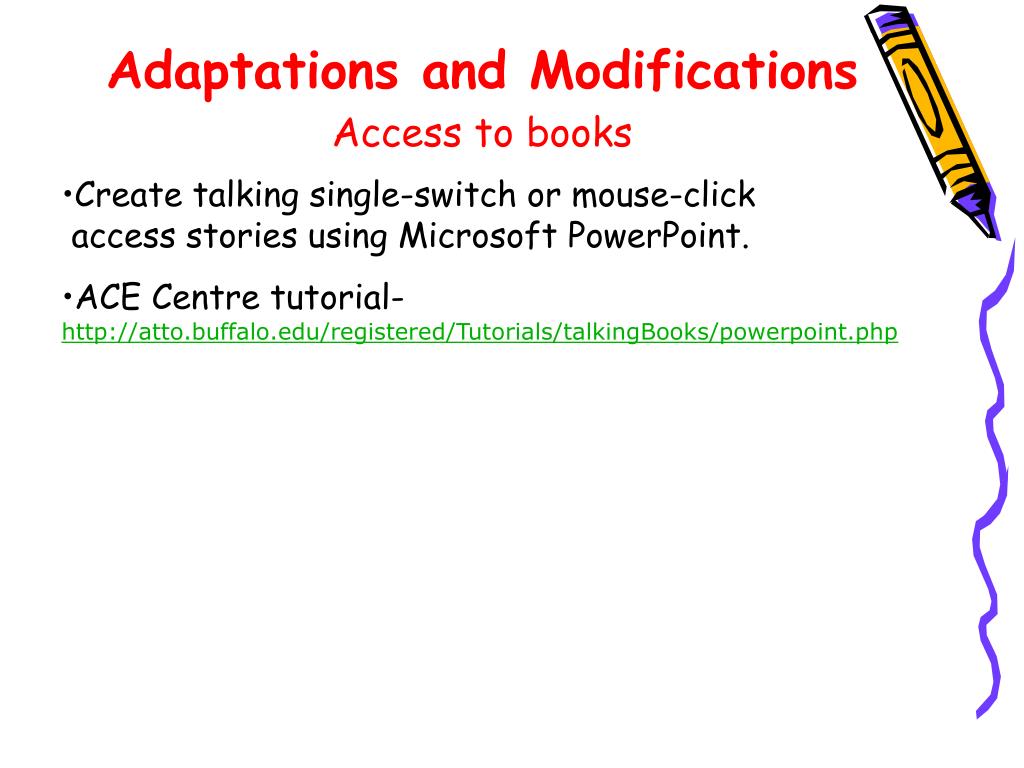 Adaptations and Modifications

Access to books

•Create talking single-switch or mouse-click access stories using Microsoft PowerPoint.

•ACE Centre tutorial- http://atto.buffalo.edu/registered/Tutorials/talkingBooks/powerpoint.php